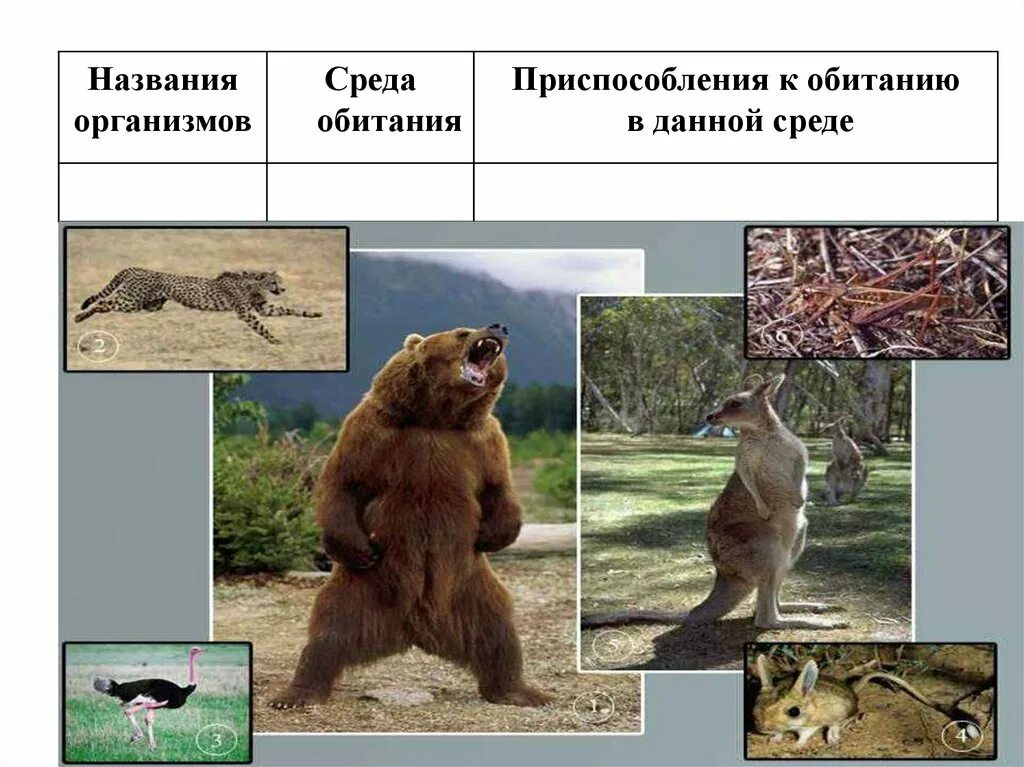 | Названия организмов | Среда обитания | Приспособления к обитанию в данной среде |
|---|---|---|
| | | |

2

6

5

1

3

4